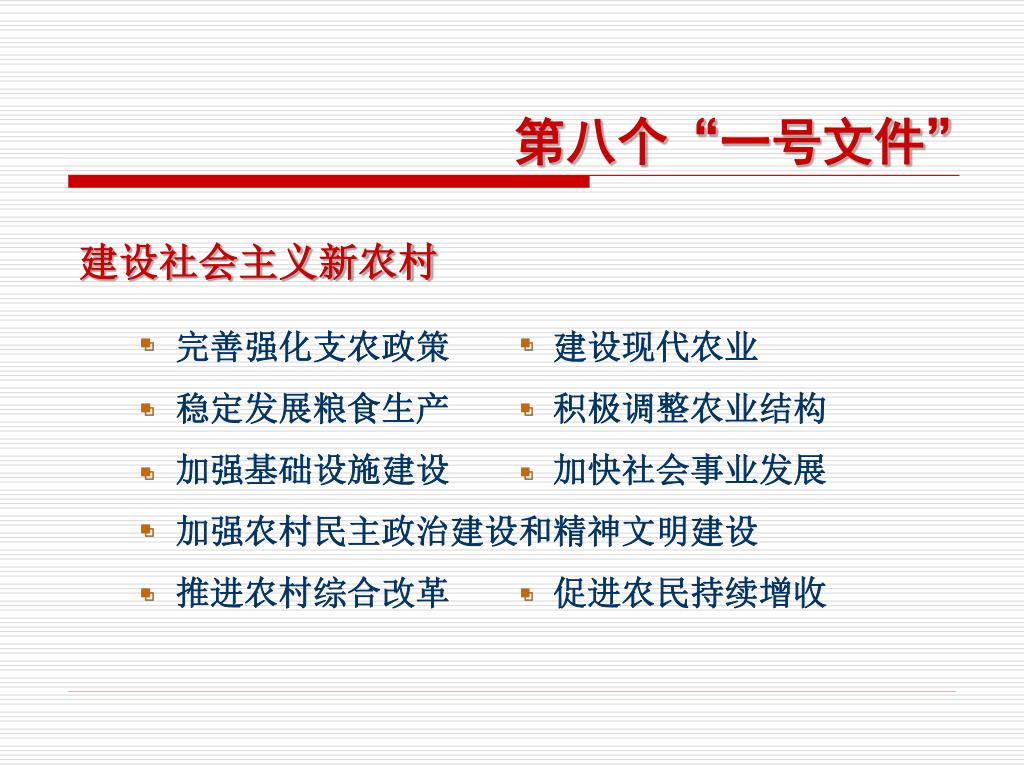 第八个“一号文件”

建设社会主义新农村

完善强化支农政策
建设现代农业
稳定发展粮食生产
积极调整农业结构
加强基础设施建设
加快社会事业发展
加强农村民主政治建设和精神文明建设
推进农村综合改革
促进农民持续增收